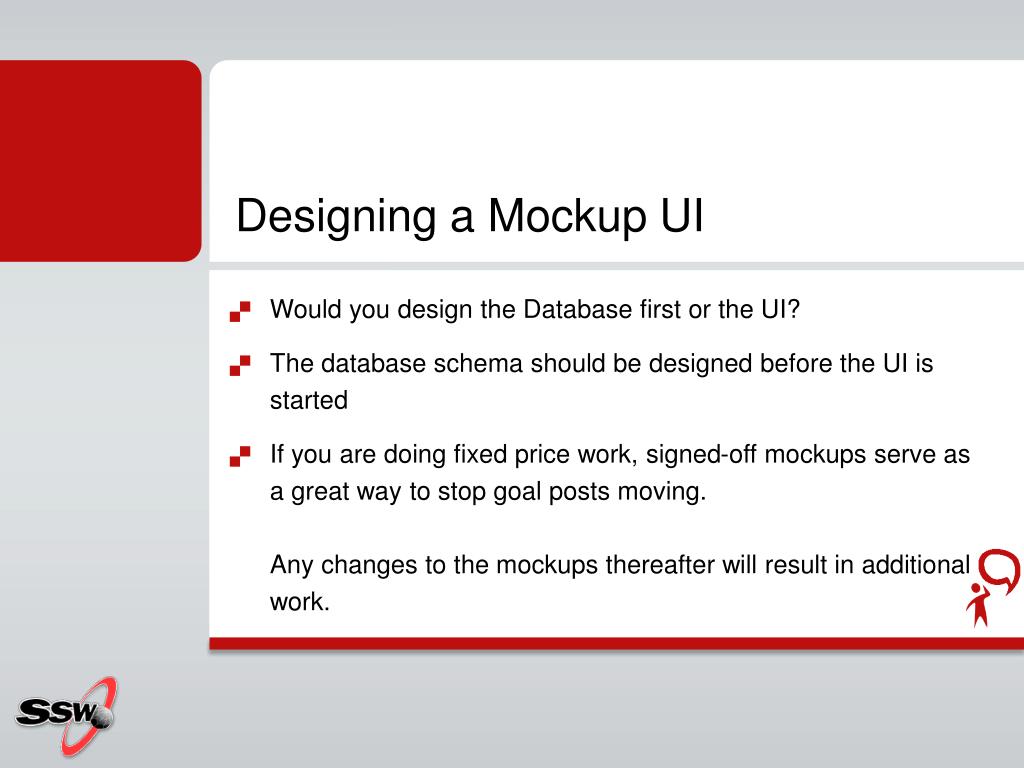 Designing a Mockup UI

Would you design the Database first or the UI?

The database schema should be designed before the UI is started

If you are doing fixed price work, signed-off mockups serve as a great way to stop goal posts moving.

Any changes to the mockups thereafter will result in additional work.

SSW